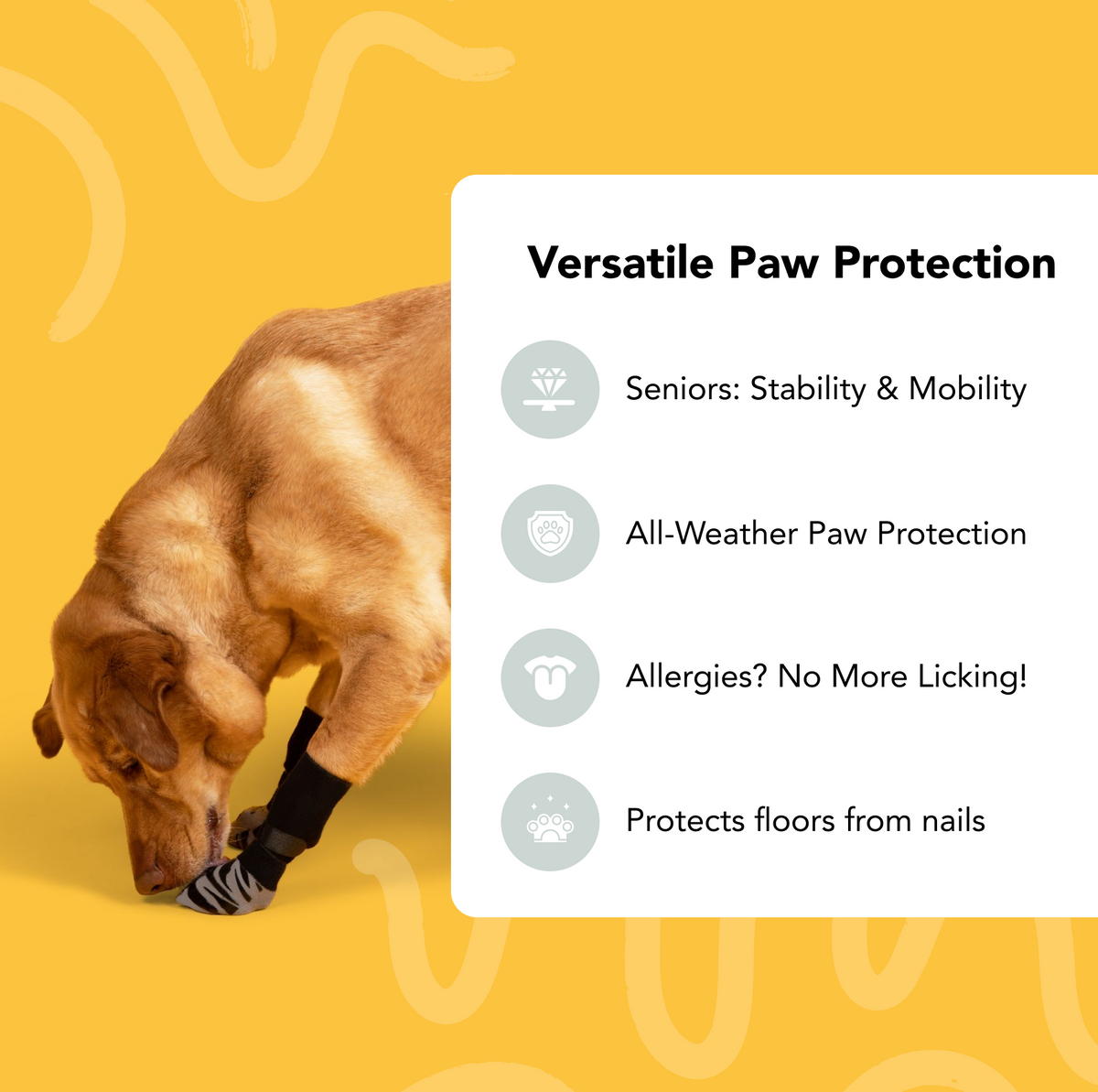 Versatile Paw Protection

Seniors: Stability & Mobility

All-Weather Paw Protection

Allergies? No More Licking!

Protects floors from nails